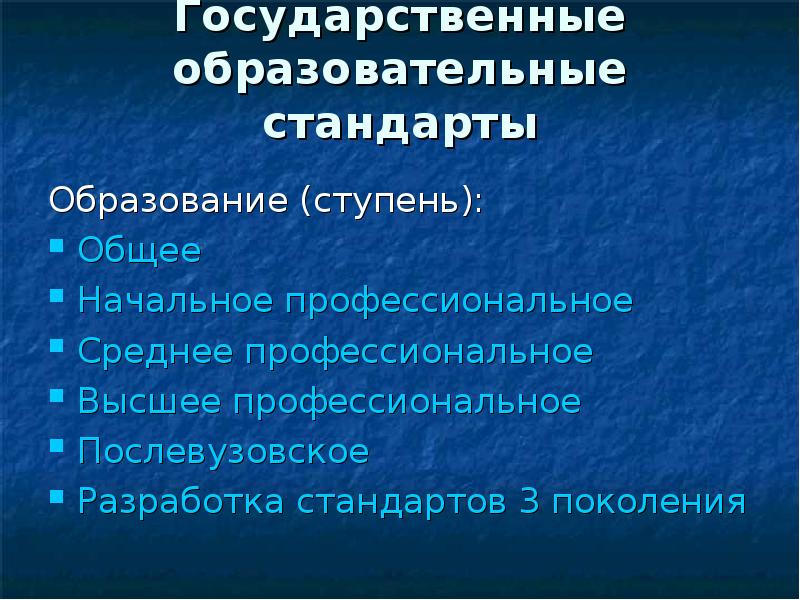 Государственные образовательные стандарты

Образование (ступень):

- Общее
- Начальное профессиональное
- Среднее профессиональное
- Высшее профессиональное
- Послевузовское
- Разработка стандартов 3 поколения